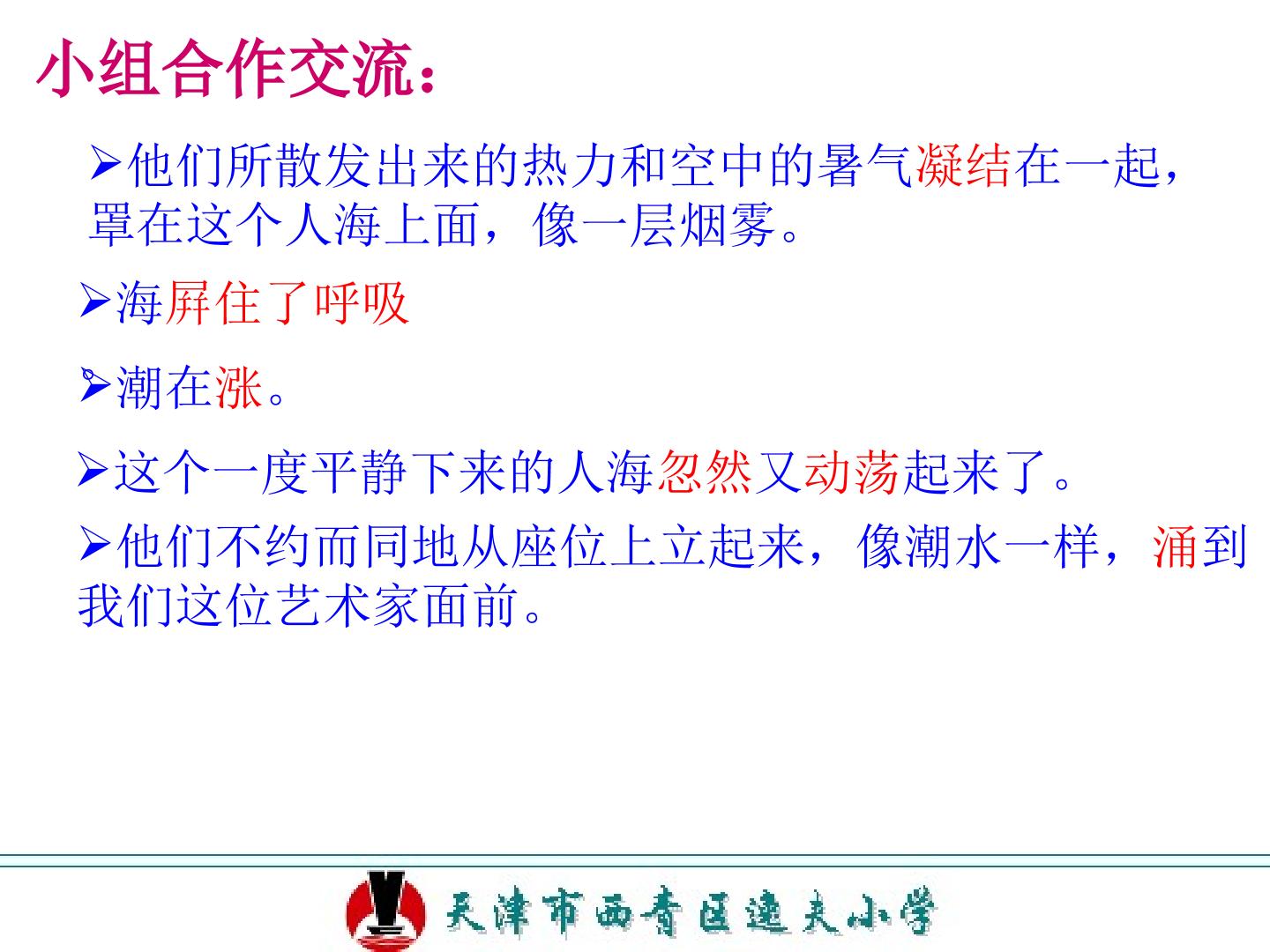 小组合作交流：

➢他们所散发出来的热力和空中的暑气凝结在一起，罩在这个人海上面，像一层烟雾。

➢海屏住了呼吸

➢潮在涨。

➢这个一度平静下来的人海忽然又动荡起来了。

➢他们不约而同地从座位上立起来，像潮水一样，涌到我们这位艺术家面前。

天津市西青区逸夫小学